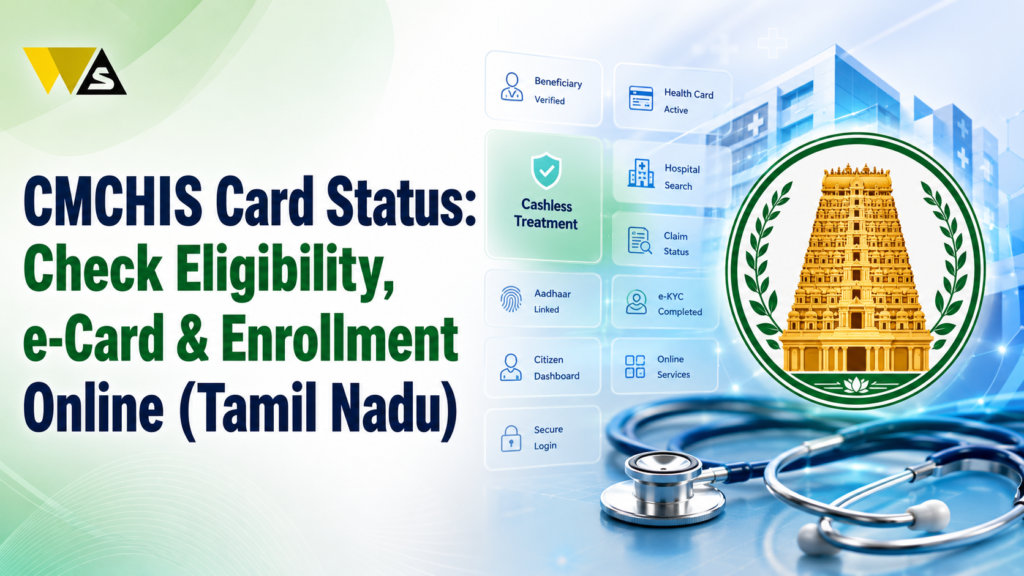 CMCHIS Card Status:
Check Eligibility,
e-Card & Enrollment
Online (Tamil Nadu)

Beneficiary
Verified

Cashless
Treatment

Aadhaar
Linked

Citizen
Dashboard

Secure
Login

Health Card
Active

Hospital
Search

Claim
Status

e-KYC
Completed

Online
Services